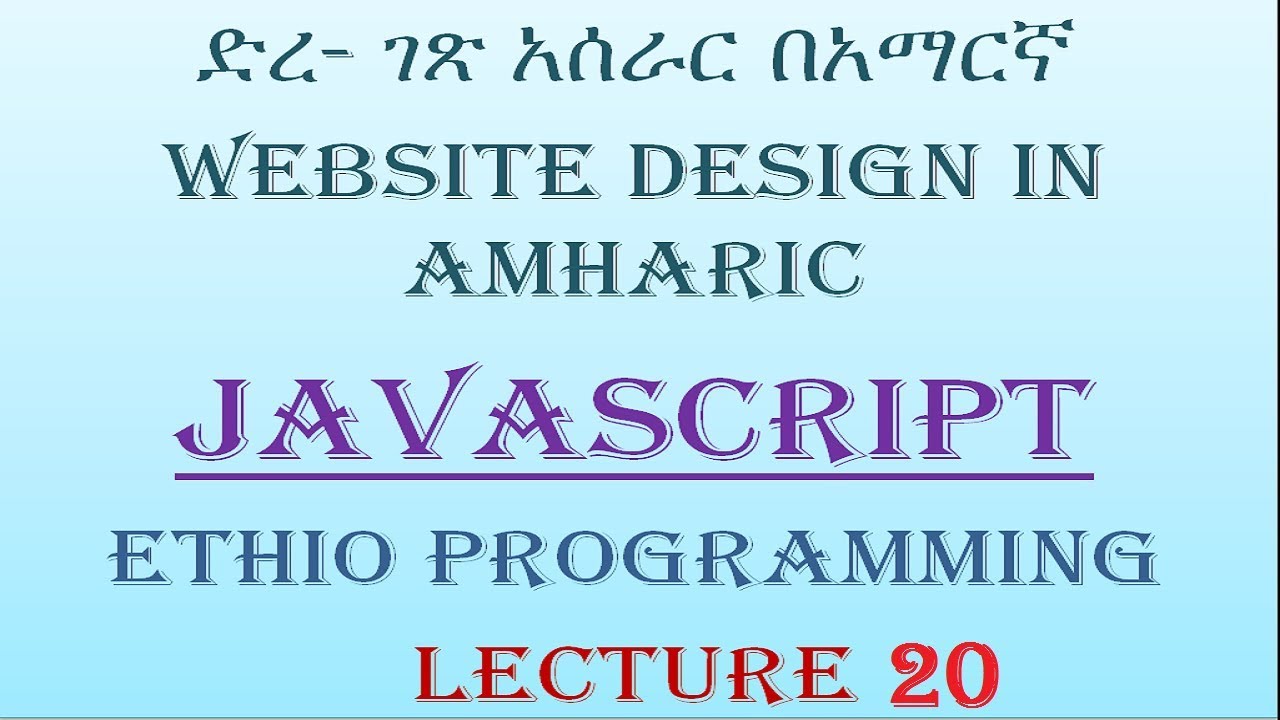 ድረ- ገጽ አሰራር በአማርኛ

WEBSITE DESIGN IN AMHARIC

JAVASCRIPT

ETHIO PROGRAMMING

LECTURE 20